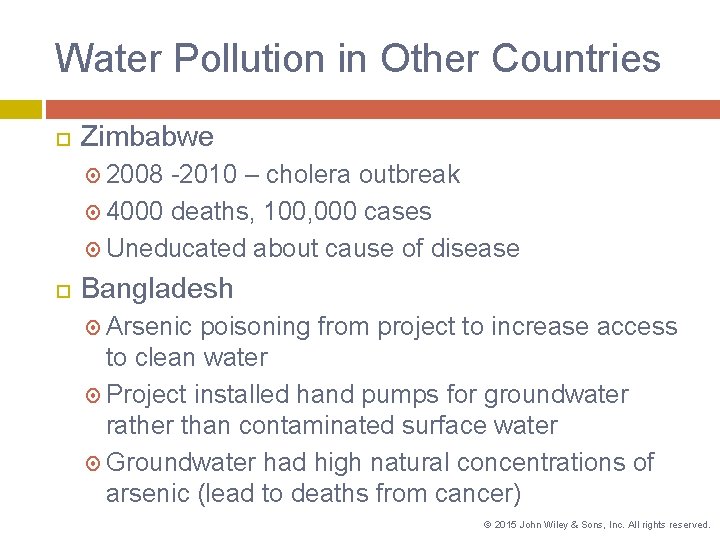 Water Pollution in Other Countries

Zimbabwe

2008 -2010 – cholera outbreak

4000 deaths, 100,000 cases

Uneducated about cause of disease

Bangladesh

Arsenic poisoning from project to increase access to clean water

Project installed hand pumps for groundwater rather than contaminated surface water

Groundwater had high natural concentrations of arsenic (lead to deaths from cancer)

© 2015 John Wiley & Sons, Inc. All rights reserved.